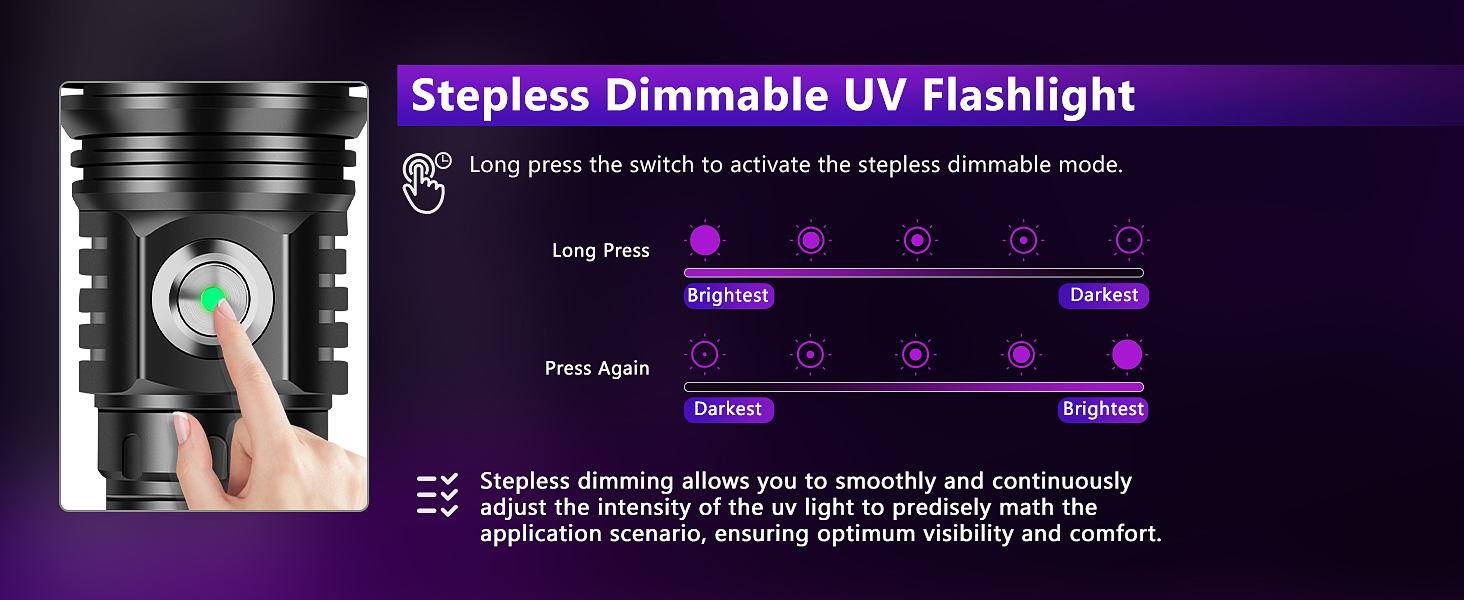 Stepless Dimmable UV Flashlight

Long press the switch to activate the stepless dimmable mode.

Long Press

Brightest

Darkest

Press Again

Darkest

Brightest

Stepless dimming allows you to smoothly and continuously adjust the intensity of the uv light to predisely math the application scenario, ensuring optimum visibility and comfort.